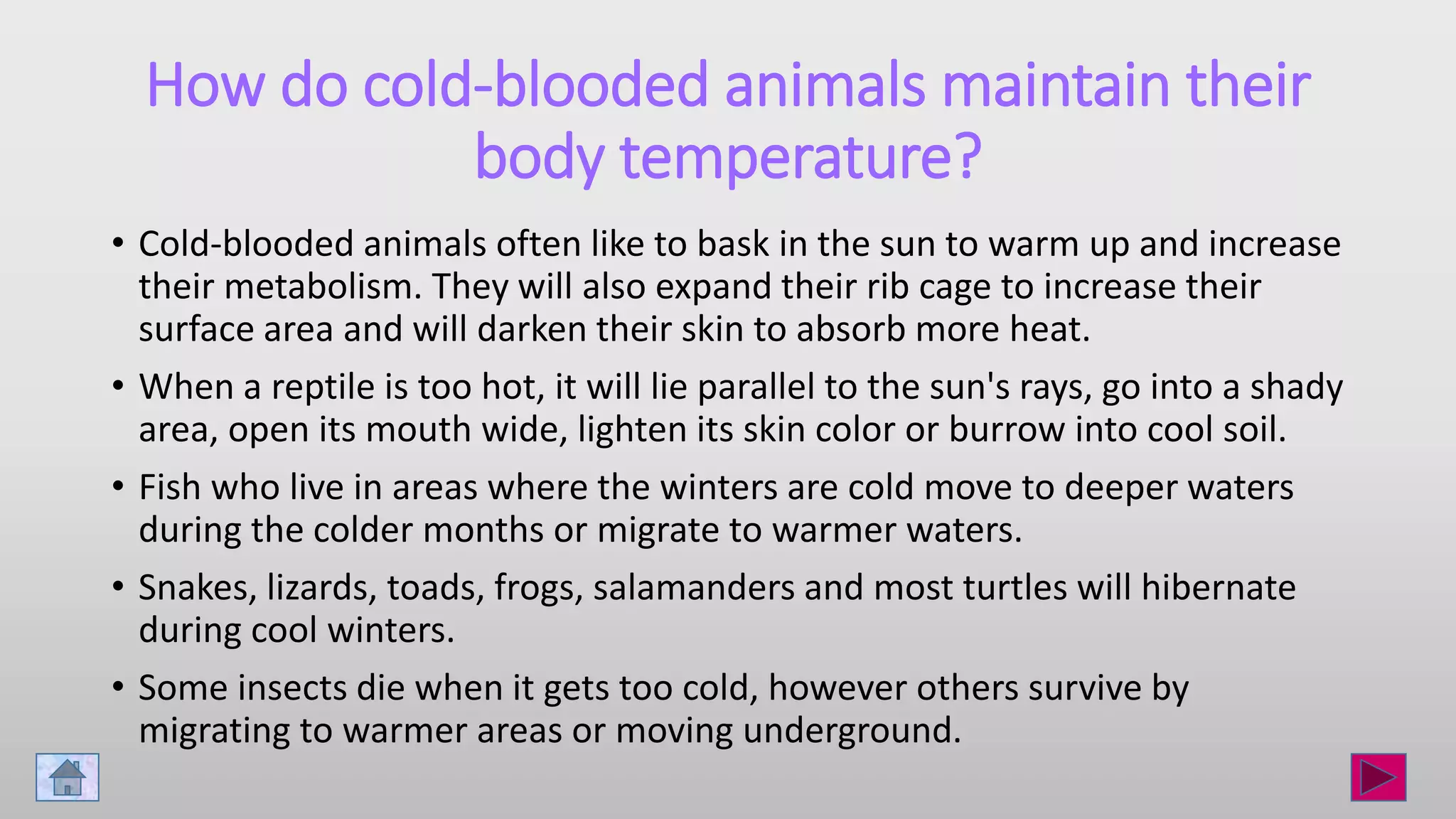 How do cold-blooded animals maintain their body temperature?

• Cold-blooded animals often like to bask in the sun to warm up and increase their metabolism. They will also expand their rib cage to increase their surface area and will darken their skin to absorb more heat.

• When a reptile is too hot, it will lie parallel to the sun's rays, go into a shady area, open its mouth wide, lighten its skin color or burrow into cool soil.

• Fish who live in areas where the winters are cold move to deeper waters during the colder months or migrate to warmer waters.

• Snakes, lizards, toads, frogs, salamanders and most turtles will hibernate during cool winters.

• Some insects die when it gets too cold, however others survive by migrating to warmer areas or moving underground.